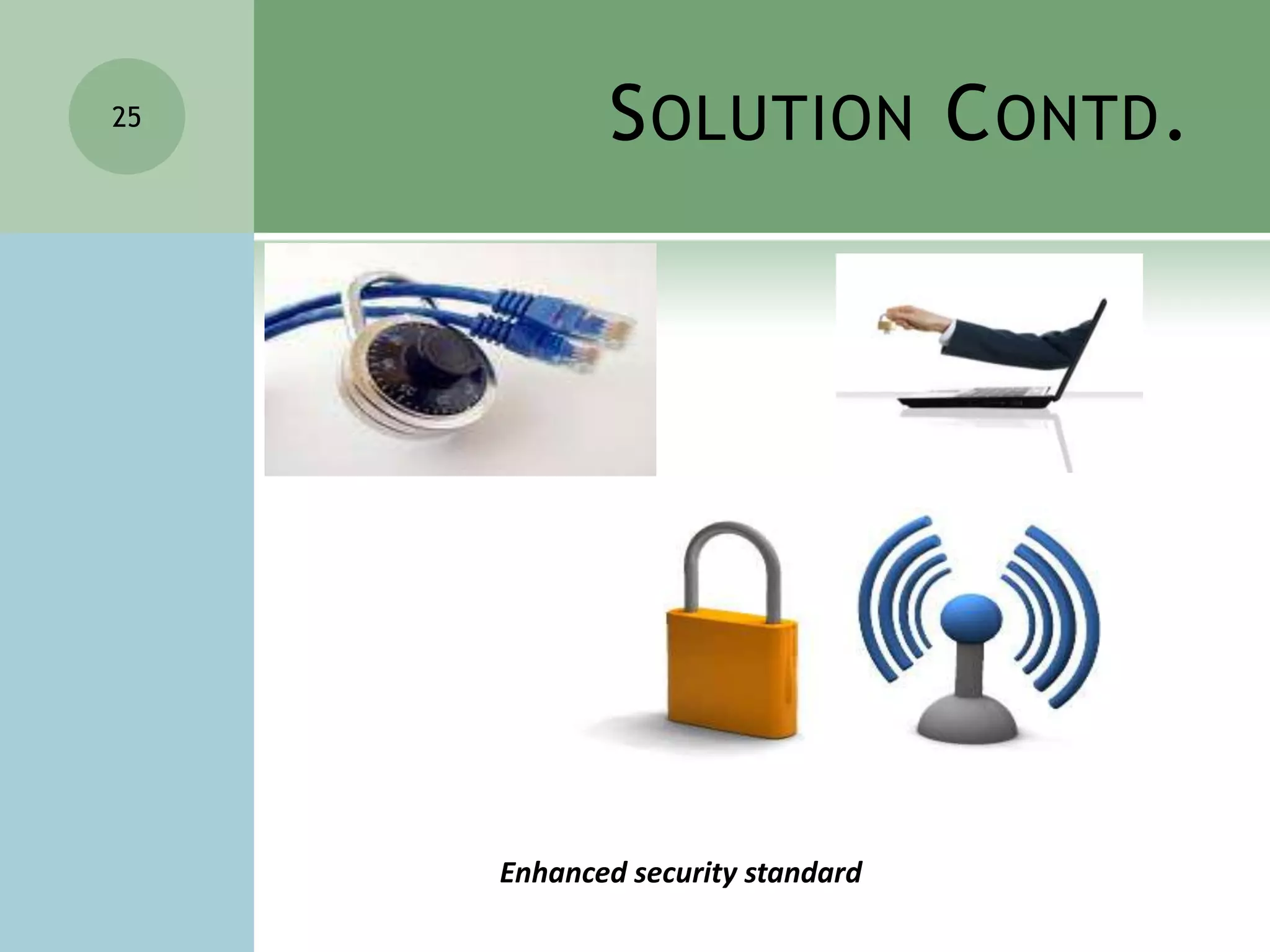 25

SOLUTION CONTD.

Enhanced security standard